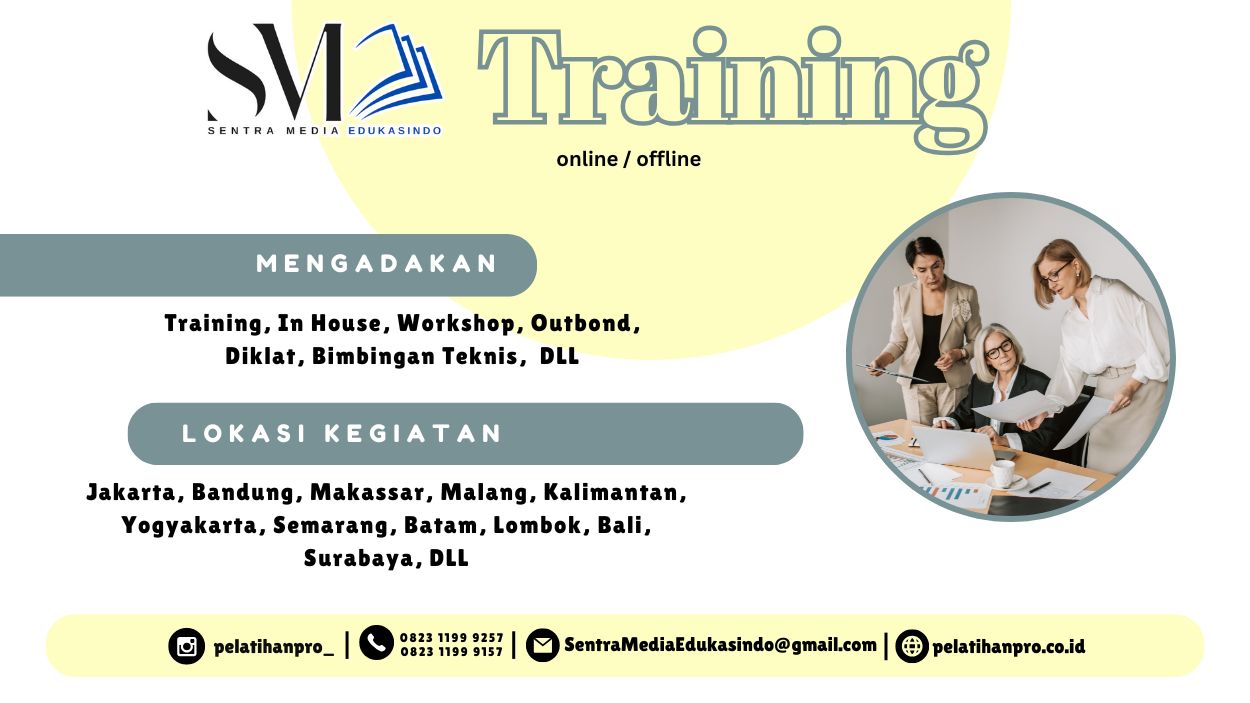 SM
SENTRA MEDIA EDUKASINDO

Training
online / offline

MENGADAKAN

Training, In House, Workshop, Outbond, Diklat, Bimbingan Teknis, DLL

LOKASI KEGIATAN

Jakarta, Bandung, Makassar, Malang, Kalimantan, Yogyakarta, Semarang, Batam, Lombok, Bali, Surabaya, DLL

pelatihanpro_ | 0823 1199 9257 0823 1199 9157 | SentraMediaEdukasindo@gmail.com | pelatihanpro.co.id